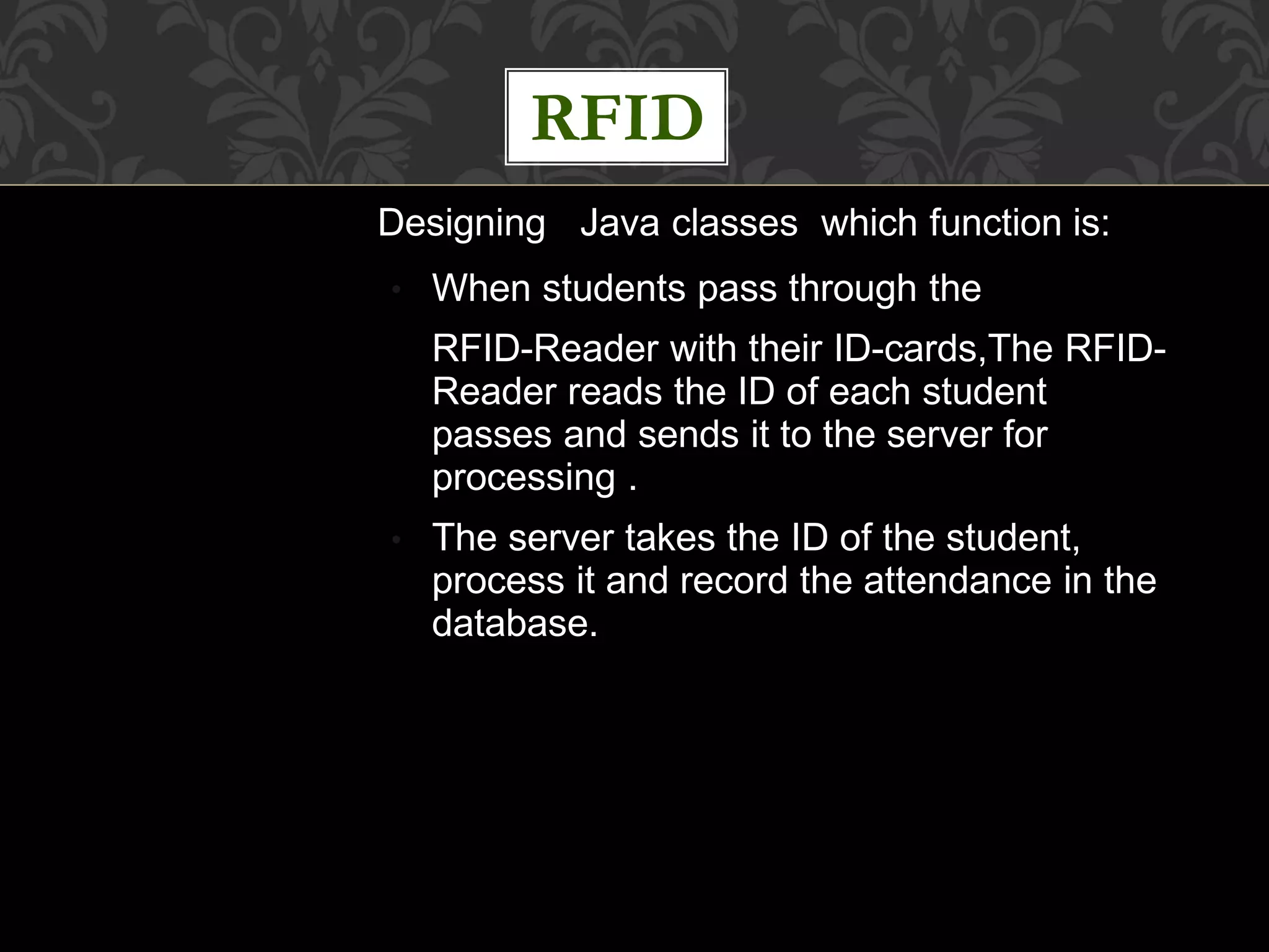 RFID

Designing Java classes which function is:

• When students pass through the

RFID-Reader with their ID-cards,The RFID-Reader reads the ID of each student passes and sends it to the server for processing .

• The server takes the ID of the student, process it and record the attendance in the database.